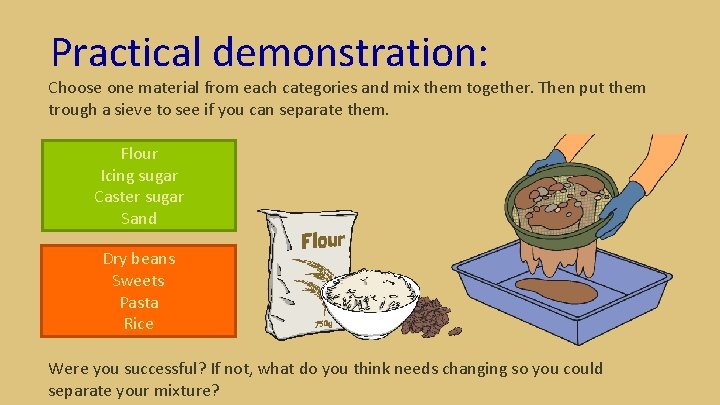 Practical demonstration:

Choose one material from each categories and mix them together. Then put them trough a sieve to see if you can separate them.

Flour
Icing sugar
Caster sugar
Sand

Dry beans
Sweets
Pasta
Rice

Flour

750g

Were you successful? If not, what do you think needs changing so you could separate your mixture?